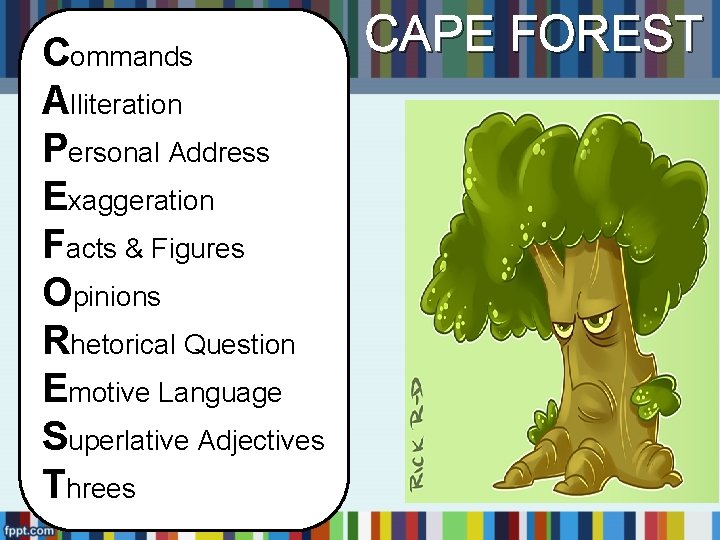 CAPE FOREST

Commands
Alliteration
Personal Address
Exaggeration
Facts & Figures
Opinions
Rhetorical Question
Emotive Language
Superlative Adjectives
Threes

RICK R-D

fppt.com